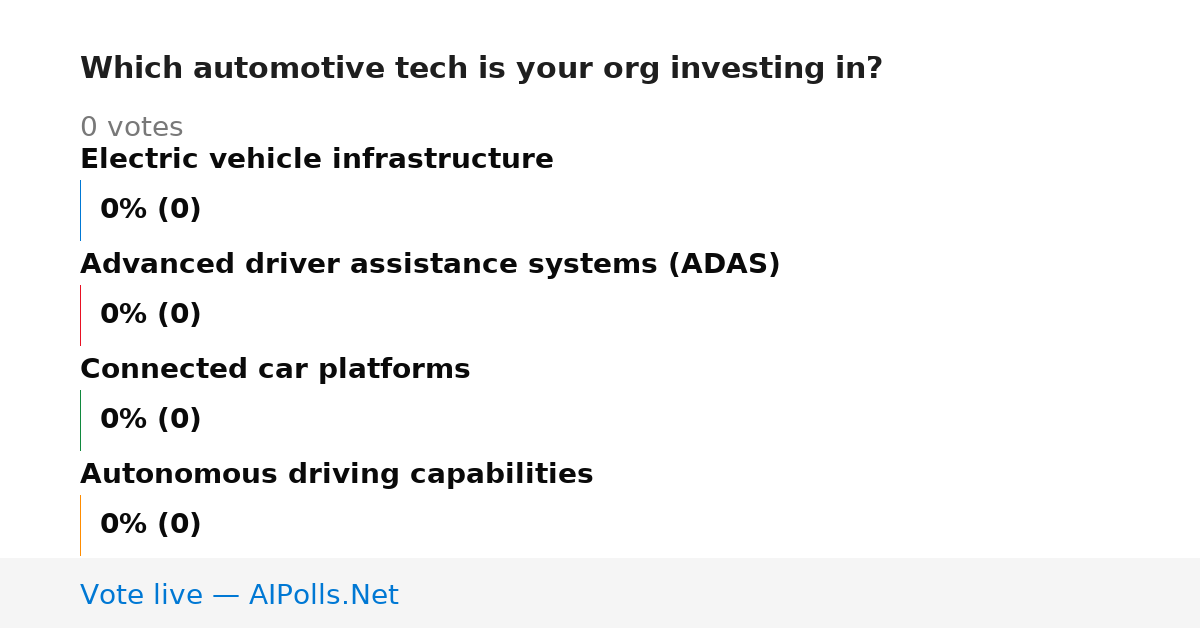 Which automotive tech is your org investing in?

0 votes

Electric vehicle infrastructure

0% (0)

Advanced driver assistance systems (ADAS)

0% (0)

Connected car platforms

0% (0)

Autonomous driving capabilities

0% (0)

Vote live — AIPolls.Net